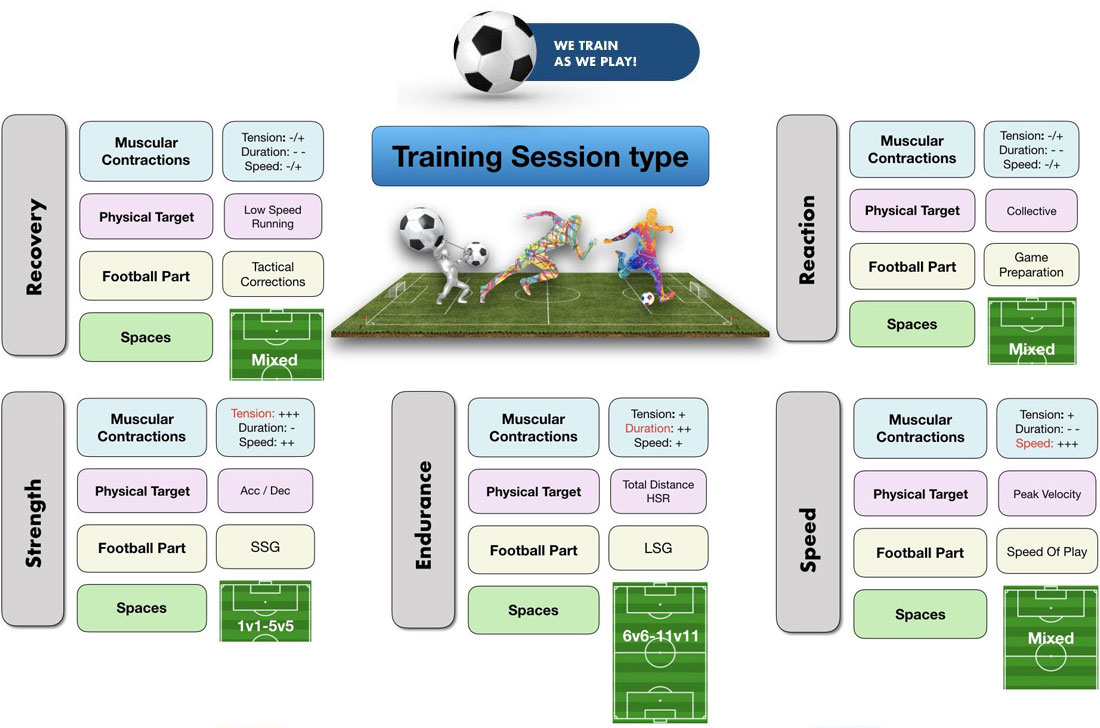 WE TRAIN AS WE PLAY!

Training Session type

Recovery

Muscular Contractions
Tension: -/+
Duration: - -
Speed: -/+

Physical Target
Low Speed Running

Football Part
Tactical Corrections

Spaces
Mixed

Reaction

Muscular Contractions
Tension: -/+
Duration: - -
Speed: -/+

Physical Target
Collective

Football Part
Game Preparation

Spaces
Mixed

Strength

Muscular Contractions
Tension: +++
Duration: -
Speed: ++

Physical Target
Acc / Dec

Football Part
SSG

Spaces
1v1-5v5

Endurance

Muscular Contractions
Tension: +
Duration: ++
Speed: +

Physical Target
Total Distance HSR

Football Part
LSG

Spaces
6v6-11v11

Speed

Muscular Contractions
Tension: +
Duration: - -
Speed: +++

Physical Target
Peak Velocity

Football Part
Speed Of Play

Spaces
Mixed